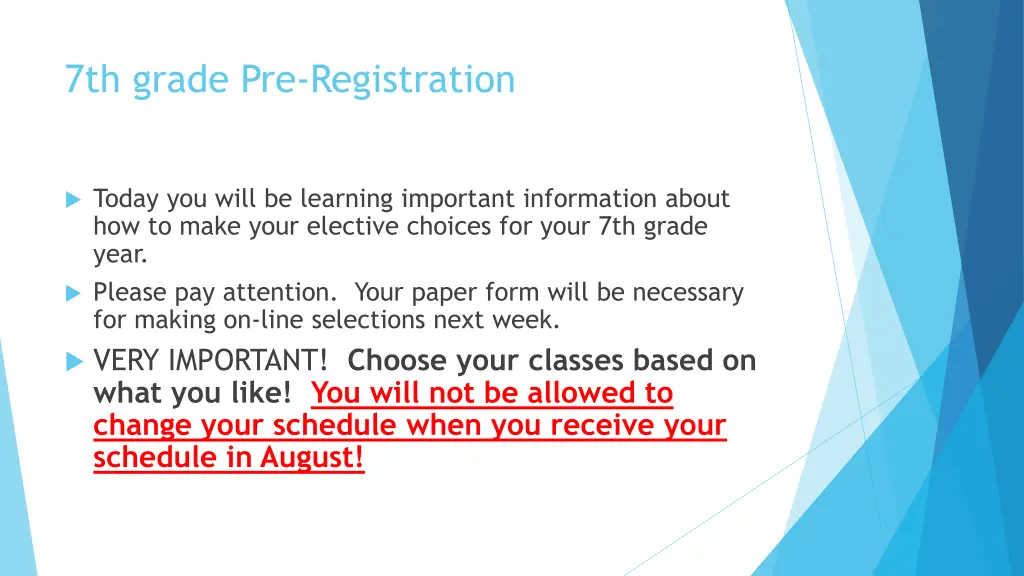 7th grade Pre-Registration

Today you will be learning important information about how to make your elective choices for your 7th grade year.

Please pay attention. Your paper form will be necessary for making on-line selections next week.

VERY IMPORTANT! Choose your classes based on what you like! You will not be allowed to change your schedule when you receive your schedule in August!